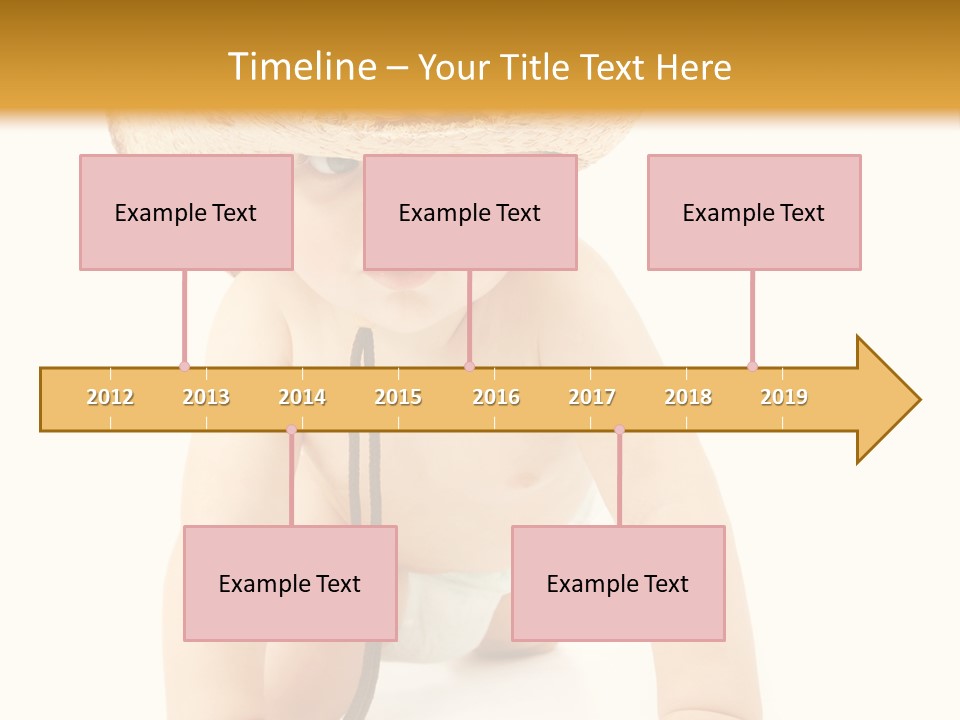 Timeline – Your Title Text Here

Example Text

Example Text

Example Text

2012 2013 2014 2015 2016 2017 2018 2019

Example Text

Example Text